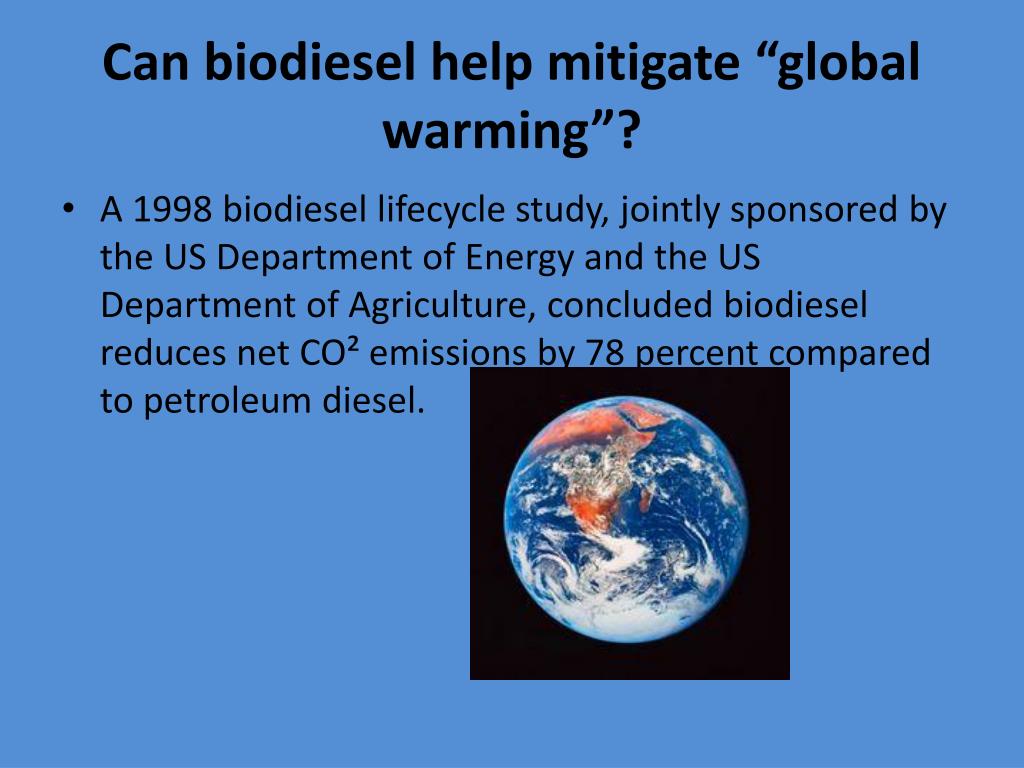 Can biodiesel help mitigate “global warming”?

• A 1998 biodiesel lifecycle study, jointly sponsored by the US Department of Energy and the US Department of Agriculture, concluded biodiesel reduces net $CO^2$ emissions by 78 percent compared to petroleum diesel.